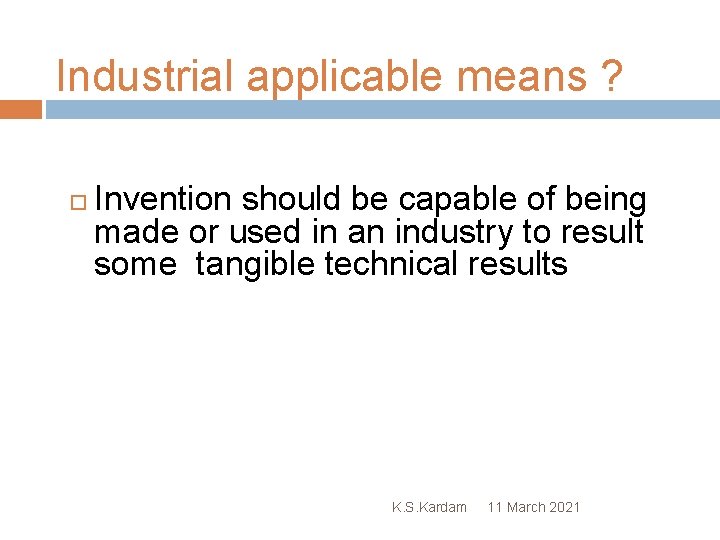 Industrial applicable means ?

Invention should be capable of being made or used in an industry to result some  tangible technical results

K.S.Kardam    11 March 2021